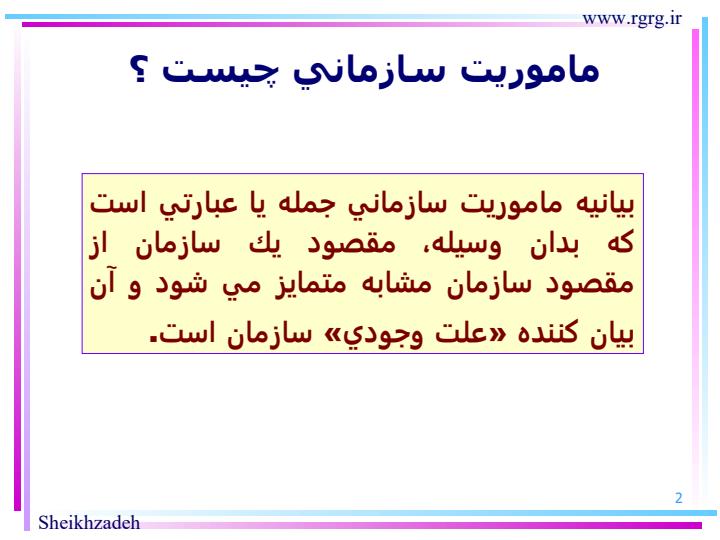 www.rgrg.ir

ماموريت سازماني چيست ؟

بيانيه ماموريت سازماني جمله يا عبارتي است كه بدان وسيله، مقصود يك سازمان از مقصود سازمان مشابه متمايز مي شود و آن بيان كننده «علت وجودي» سازمان است.

2

Sheikhzadeh